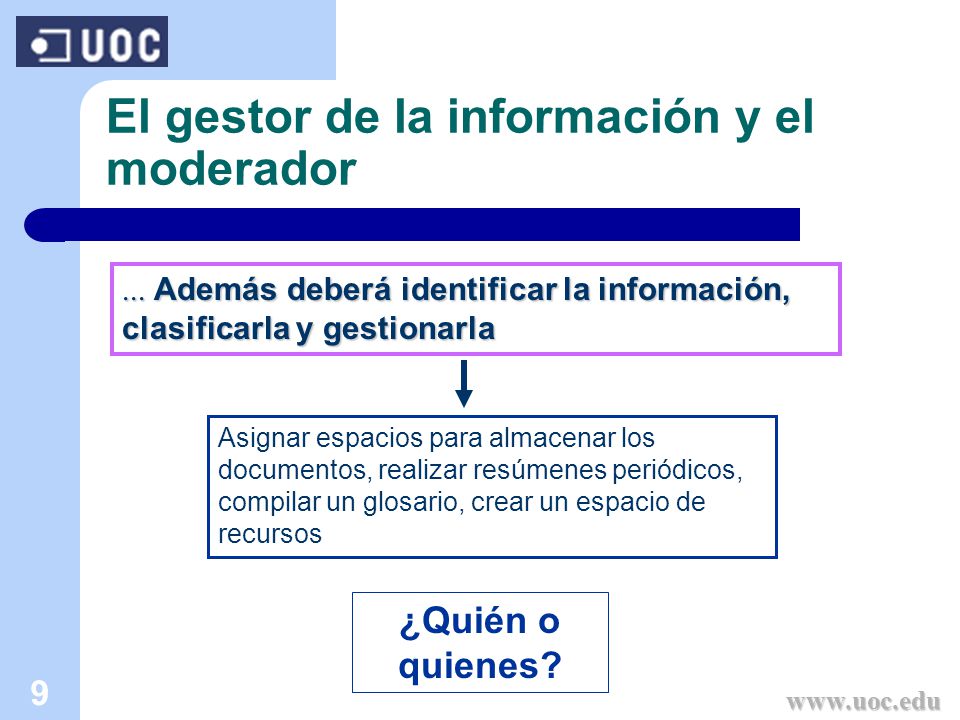 UOC

El gestor de la información y el moderador

... Además deberá identificar la información, clasificarla y gestionarla

Asignar espacios para almacenar los documentos, realizar resúmenes periódicos, compilar un glosario, crear un espacio de recursos

¿Quién o quienes?

9

www.uoc.edu